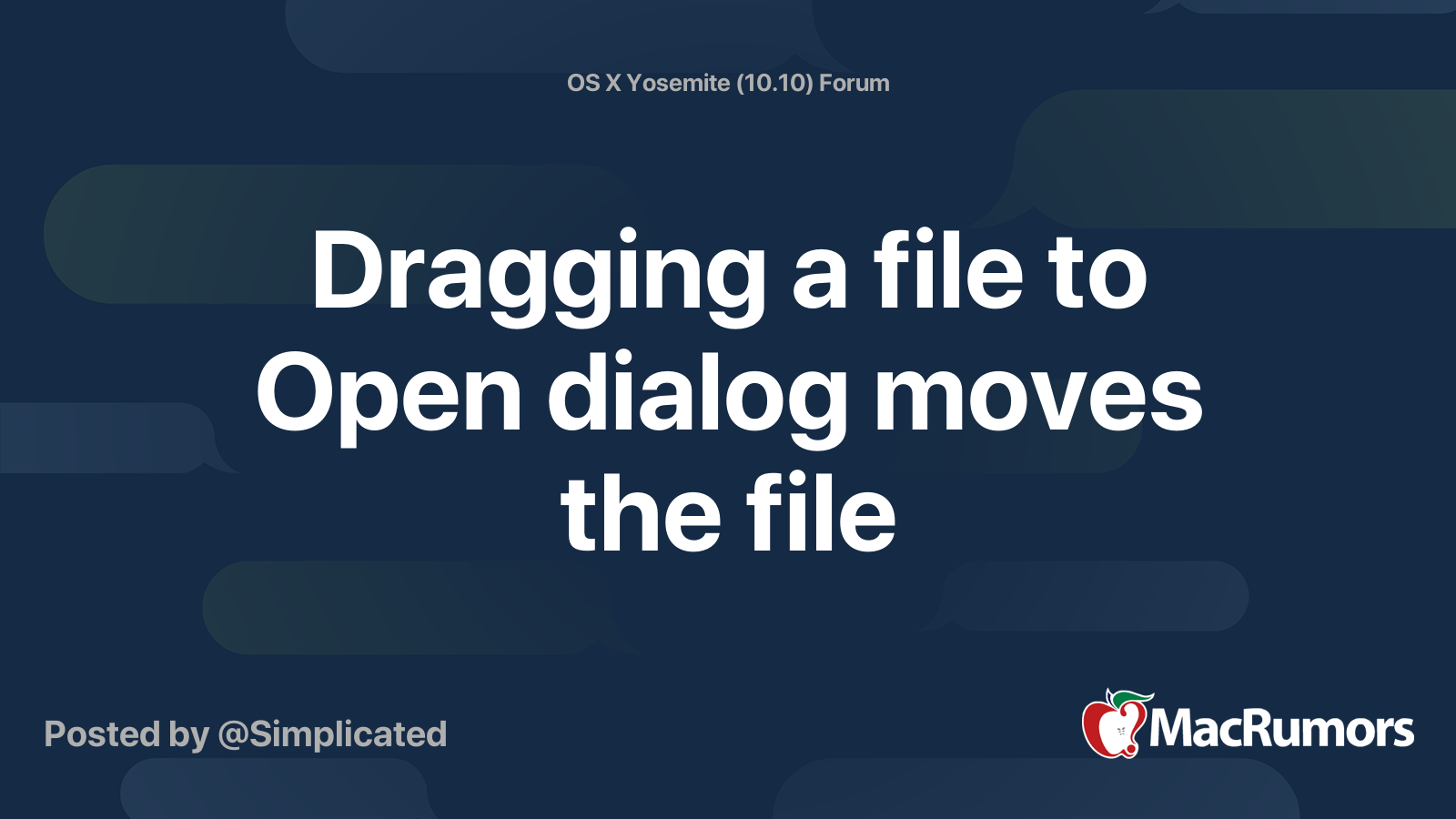 OS X Yosemite (10.10) Forum

Dragging a file to Open dialog moves the file

Posted by @Simplicated

MacRumors